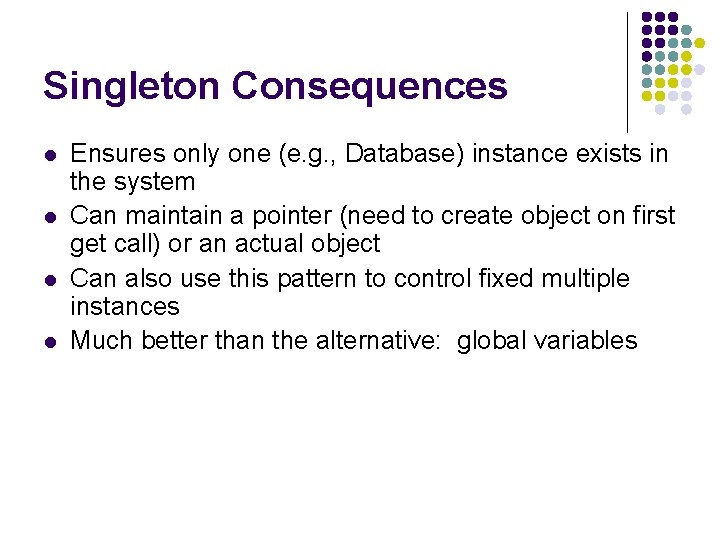 Singleton Consequences

- Ensures only one (e.g., Database) instance exists in the system
- Can maintain a pointer (need to create object on first get call) or an actual object
- Can also use this pattern to control fixed multiple instances
- Much better than the alternative:  global variables